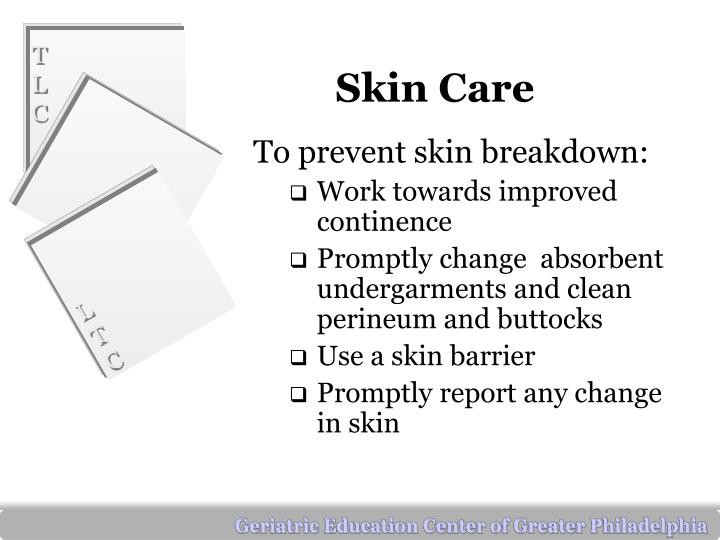 T
L
C

L
T
C

Skin Care

To prevent skin breakdown:

❑ Work towards improved continence

❑ Promptly change absorbent undergarments and clean perineum and buttocks

❑ Use a skin barrier

❑ Promptly report any change in skin

Geriatric Education Center of Greater Philadelphia